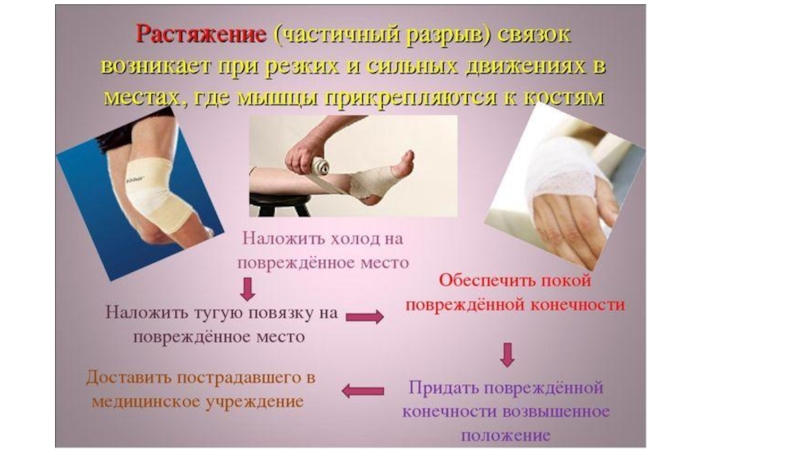 Растяжение (частичный разрыв) связок возникает при резких и сильных движениях в местах, где мышцы прикрепляются к костям

Наложить холод на повреждённое место

Наложить тугую повязку на повреждённое место

Обеспечить покой повреждённой конечности

Придать повреждённой конечности возвышенное положение

Доставить пострадавшего в медицинское учреждение